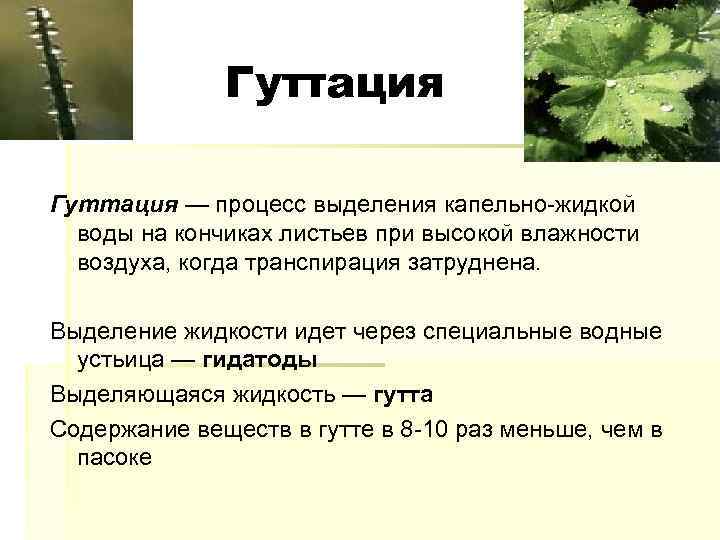 Гуттация

Гуттация — процесс выделения капельно-жидкой воды на кончиках листьев при высокой влажности воздуха, когда транспирация затруднена.

Выделение жидкости идет через специальные водные устьица — гидатоды

Выделяющаяся жидкость — гутта

Содержание веществ в гутте в 8-10 раз меньше, чем в пасоке